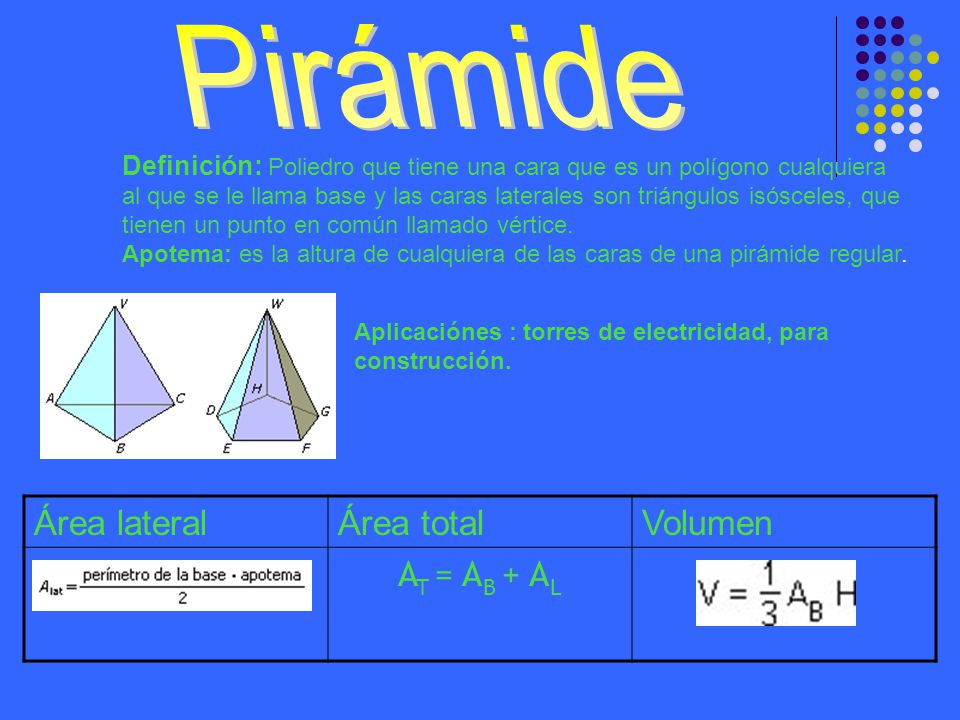 Pirámide

Definición: Poliedro que tiene una cara que es un polígono cualquiera al que se le llama base y las caras laterales son triángulos isósceles, que tienen un punto en común llamado vértice.
Apotema: es la altura de cualquiera de las caras de una pirámide regular.

V
A C
B

W
H
D G
E F

Aplicaciónes : torres de electricidad, para construcción.

| Área lateral | Área total | Volumen |
|---|---|---|
| $A_{lat} = \frac{\text{perímetro de la base} \cdot \text{apotema}}{2}$ | $A_T = A_B + A_L$ | $V = \frac{1}{3} A_B H$ |